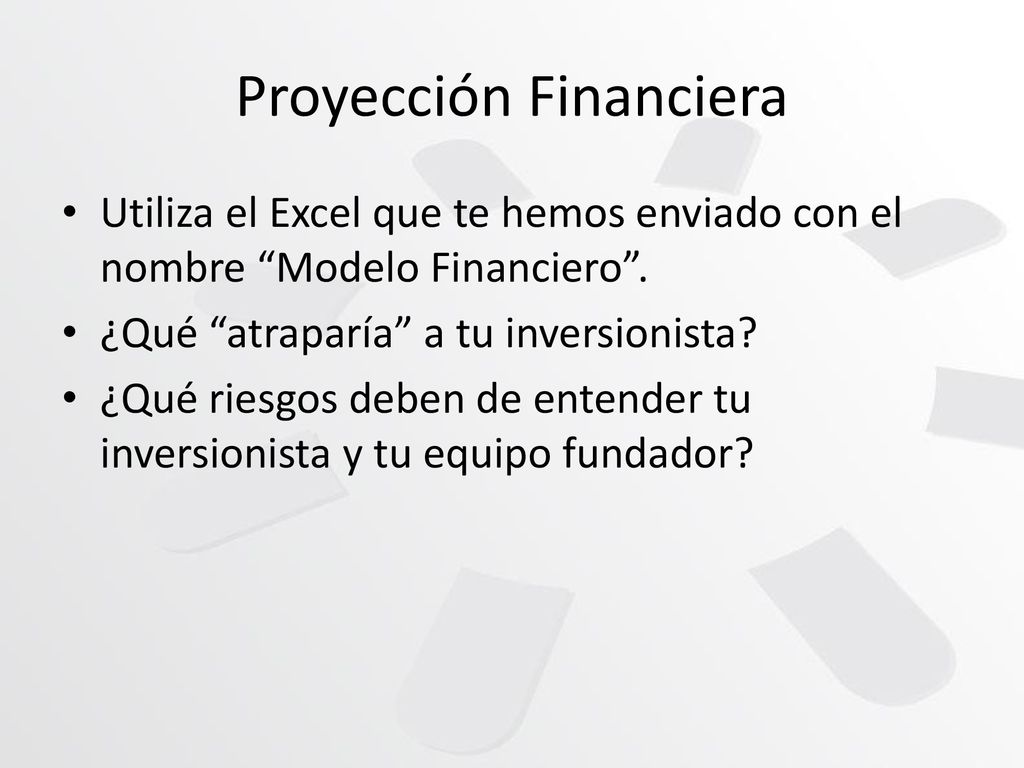 Proyección Financiera

• Utiliza el Excel que te hemos enviado con el nombre “Modelo Financiero”.
• ¿Qué “atraparía” a tu inversionista?
• ¿Qué riesgos deben de entender tu inversionista y tu equipo fundador?